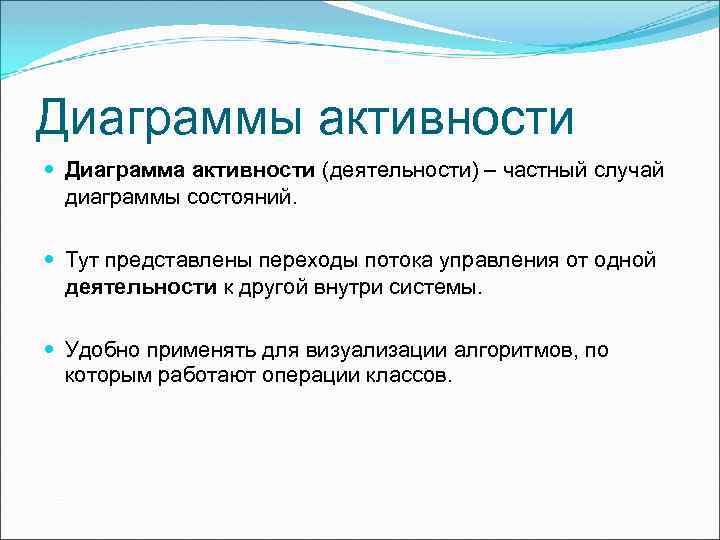 Диаграммы активности

Диаграмма активности (деятельности) – частный случай диаграммы состояний.

Тут представлены переходы потока управления от одной деятельности к другой внутри системы.

Удобно применять для визуализации алгоритмов, по которым работают операции классов.